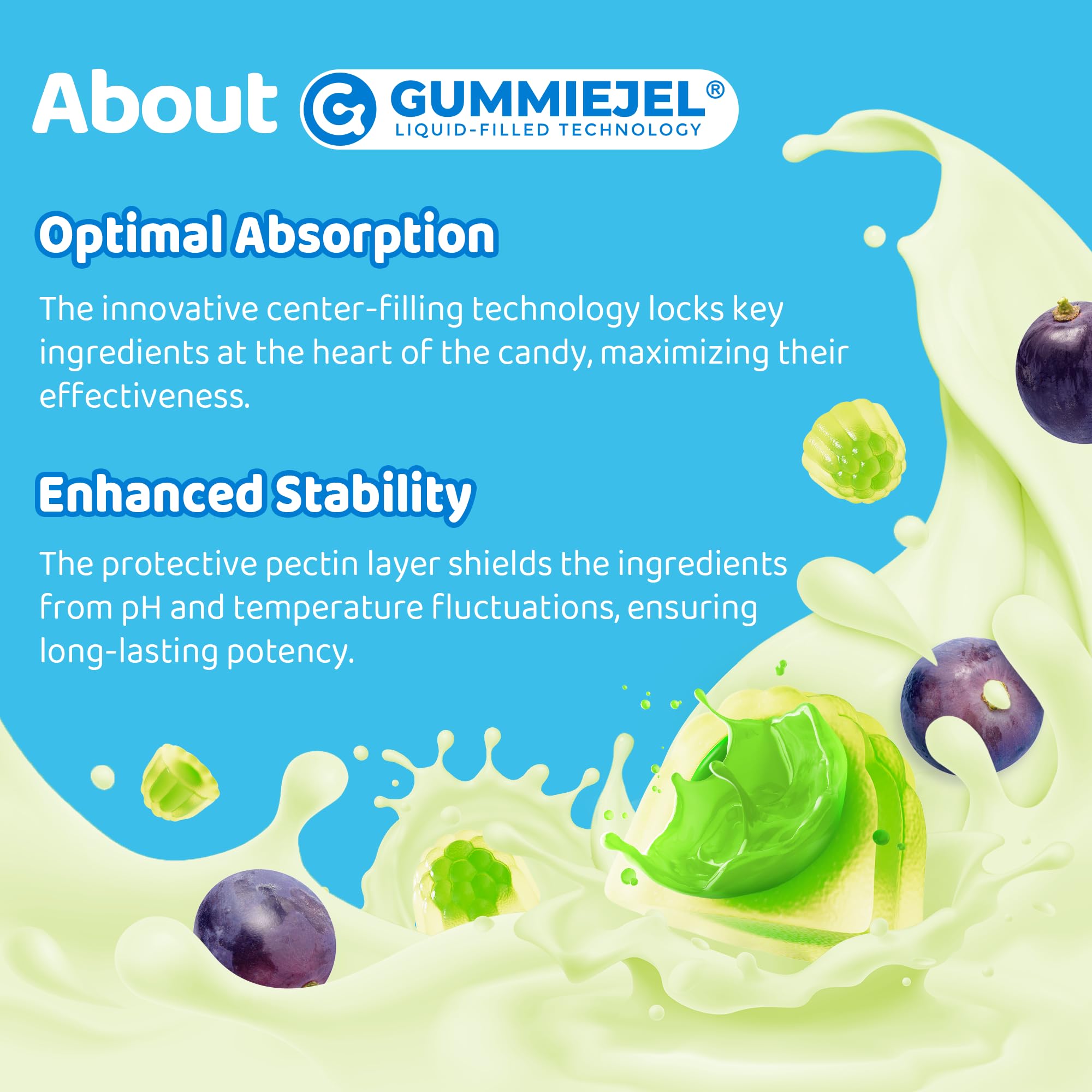 About GUMMIEJEL®
LIQUID-FILLED TECHNOLOGY

Optimal Absorption

The innovative center-filling technology locks key ingredients at the heart of the candy, maximizing their effectiveness.

Enhanced Stability

The protective pectin layer shields the ingredients from pH and temperature fluctuations, ensuring long-lasting potency.